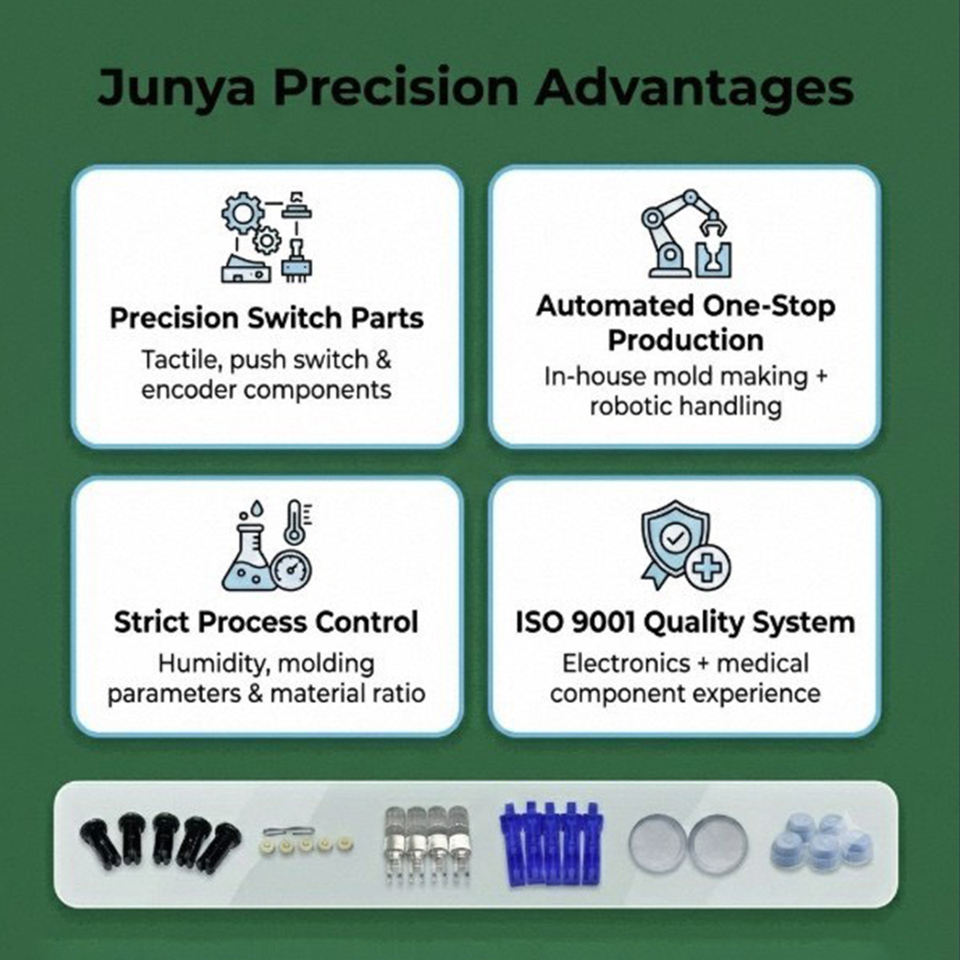 Junya Precision Advantages

Precision Switch Parts
Tactile, push switch & encoder components

Automated One-Stop Production
In-house mold making + robotic handling

Strict Process Control
Humidity, molding parameters & material ratio

ISO 9001 Quality System
Electronics + medical component experience